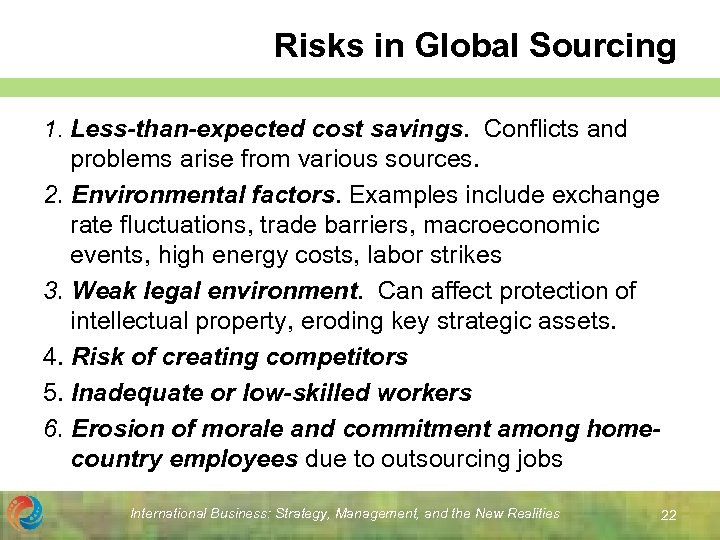 Risks in Global Sourcing

1. Less-than-expected cost savings. Conflicts and problems arise from various sources.

2. Environmental factors. Examples include exchange rate fluctuations, trade barriers, macroeconomic events, high energy costs, labor strikes

3. Weak legal environment. Can affect protection of intellectual property, eroding key strategic assets.

4. Risk of creating competitors

5. Inadequate or low-skilled workers

6. Erosion of morale and commitment among home-country employees due to outsourcing jobs

International Business: Strategy, Management, and the New Realities

22